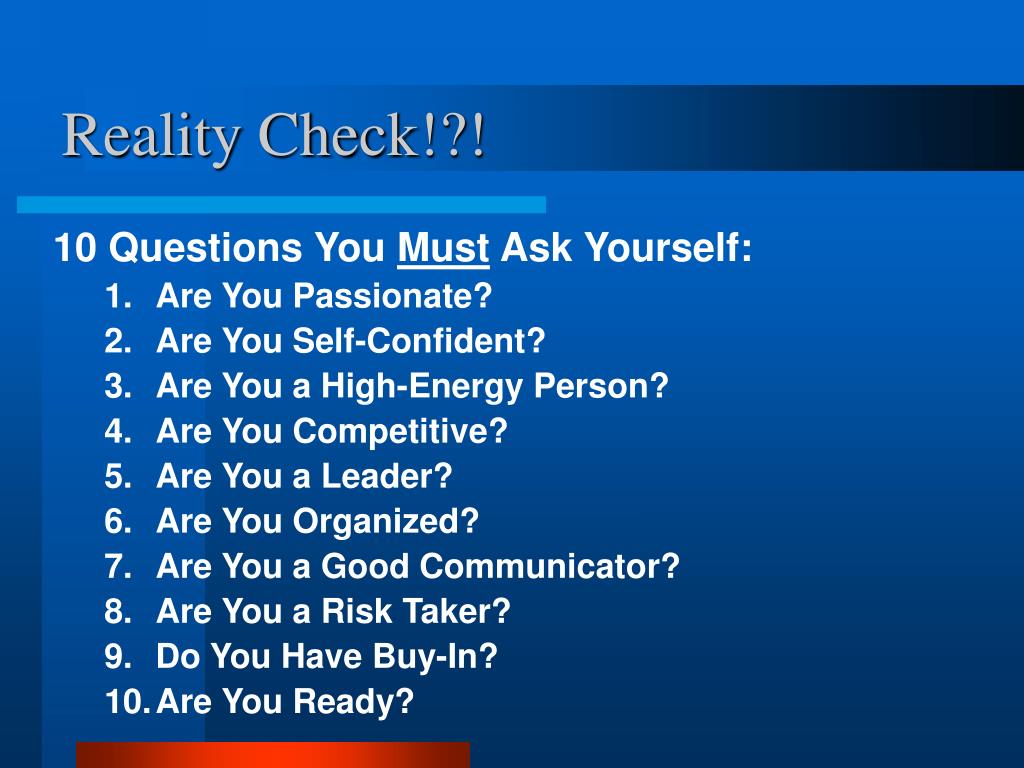 Reality Check!?!

10 Questions You Must Ask Yourself:

1. Are You Passionate?
2. Are You Self-Confident?
3. Are You a High-Energy Person?
4. Are You Competitive?
5. Are You a Leader?
6. Are You Organized?
7. Are You a Good Communicator?
8. Are You a Risk Taker?
9. Do You Have Buy-In?
10. Are You Ready?